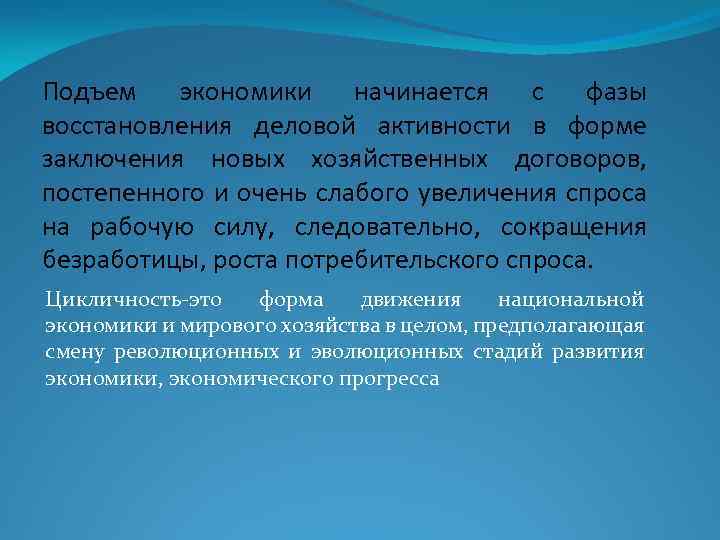 Подъем экономики начинается с фазы восстановления деловой активности в форме заключения новых хозяйственных договоров, постепенного и очень слабого увеличения спроса на рабочую силу, следовательно, сокращения безработицы, роста потребительского спроса.

Цикличность-это форма движения национальной экономики и мирового хозяйства в целом, предполагающая смену революционных и эволюционных стадий развития экономики, экономического прогресса